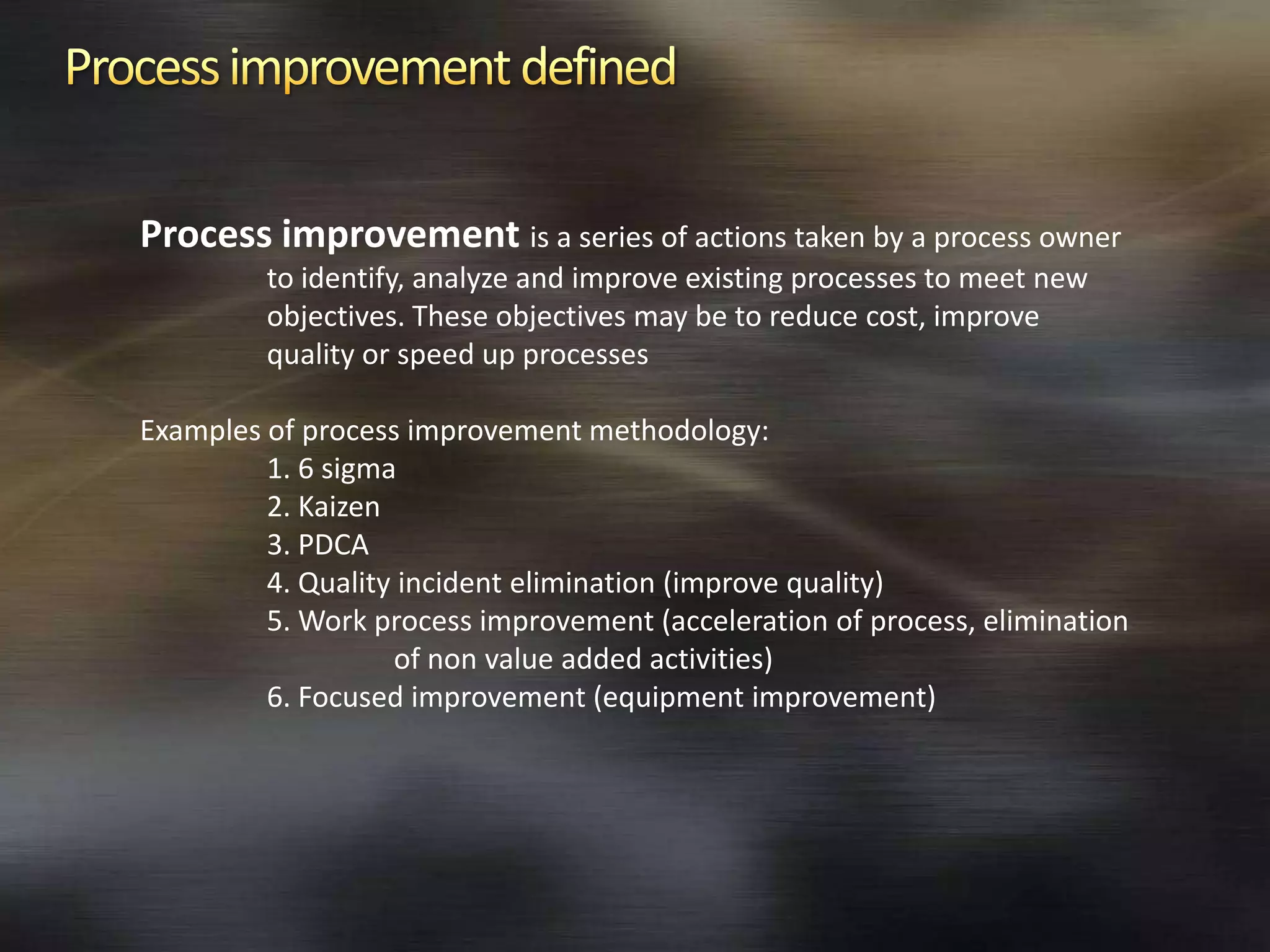 Process improvement defined

Process improvement is a series of actions taken by a process owner to identify, analyze and improve existing processes to meet new objectives. These objectives may be to reduce cost, improve quality or speed up processes

Examples of process improvement methodology:
1. 6 sigma
2. Kaizen
3. PDCA
4. Quality incident elimination (improve quality)
5. Work process improvement (acceleration of process, elimination of non value added activities)
6. Focused improvement (equipment improvement)